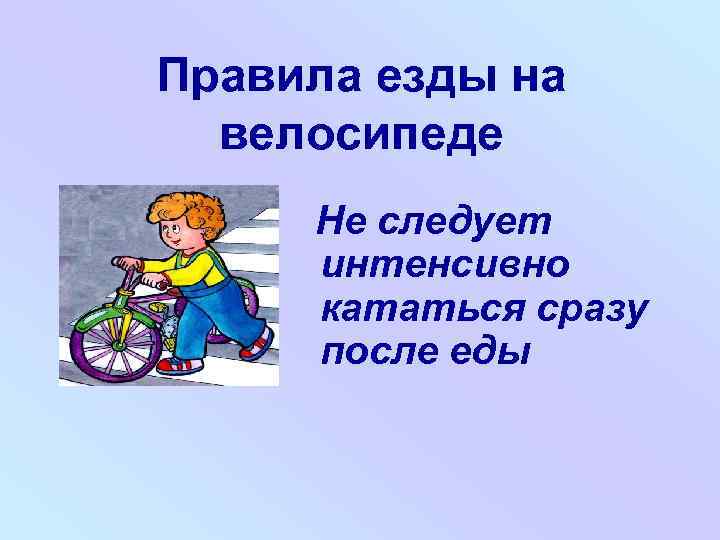 Правила езды на велосипеде

Не следует интенсивно кататься сразу после еды